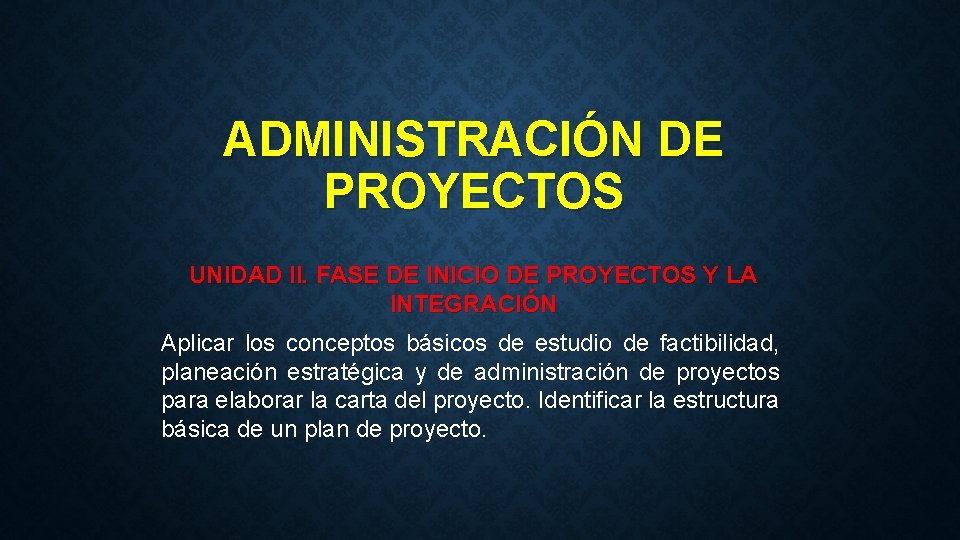 ADMINISTRACIÓN DE PROYECTOS

UNIDAD II. FASE DE INICIO DE PROYECTOS Y LA INTEGRACIÓN

Aplicar los conceptos básicos de estudio de factibilidad, planeación estratégica y de administración de proyectos para elaborar la carta del proyecto. Identificar la estructura básica de un plan de proyecto.